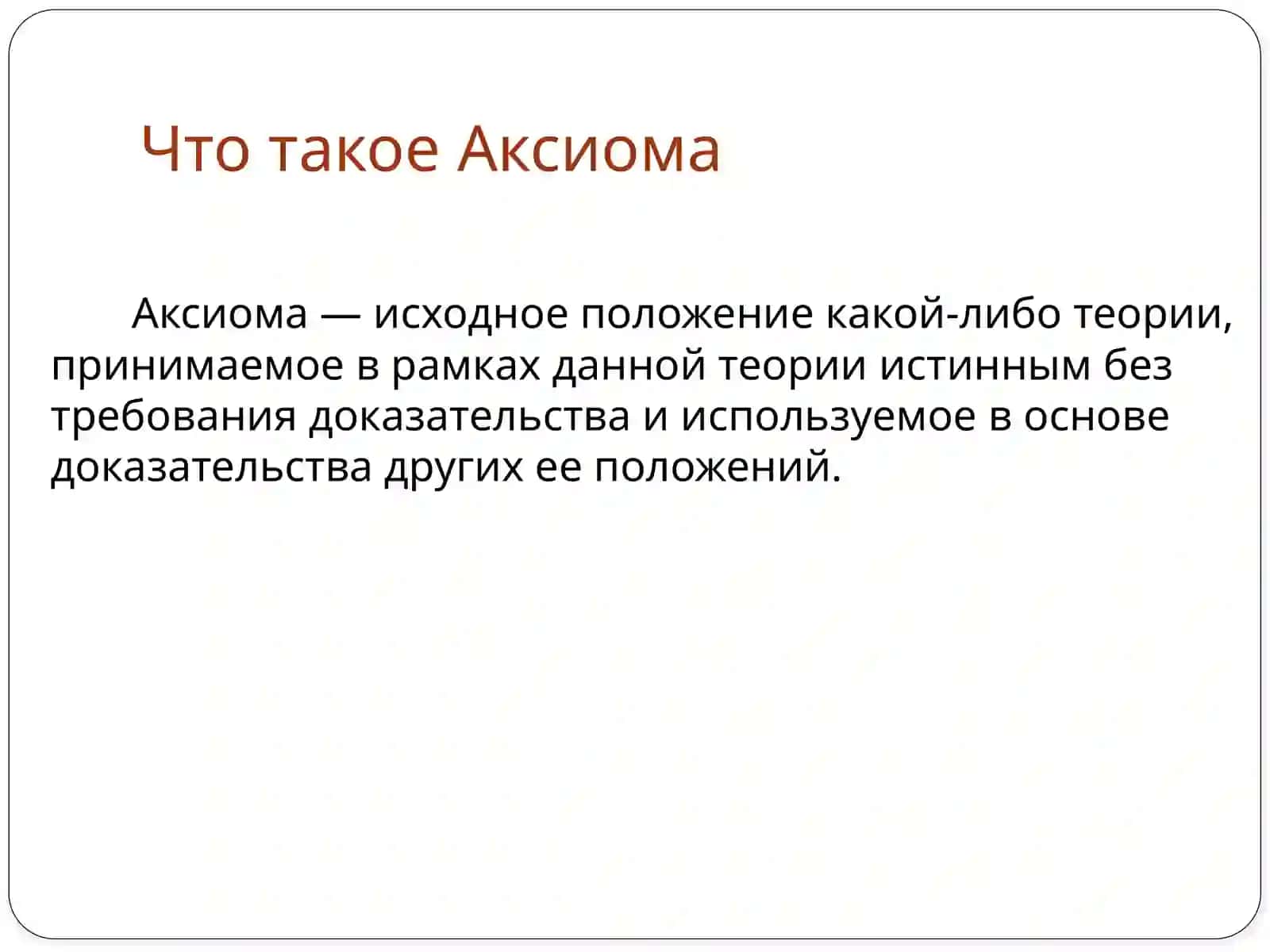 Что такое Аксиома

Аксиома — исходное положение какой-либо теории, принимаемое в рамках данной теории истинным без требования доказательства и используемое в основе доказательства других ее положений.